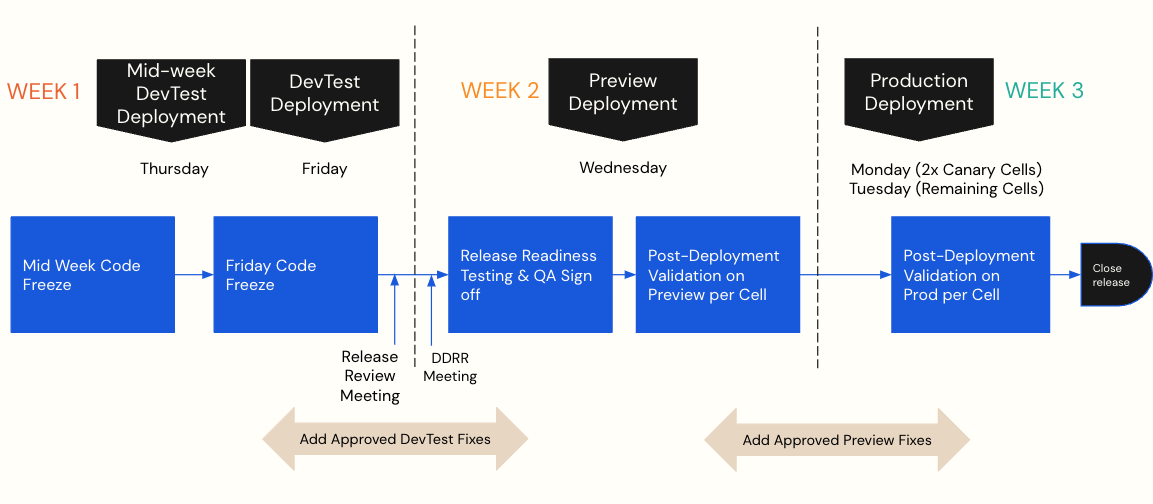 WEEK 1

Mid-week DevTest Deployment

DevTest Deployment

WEEK 2

Preview Deployment

Production Deployment

WEEK 3

Thursday

Friday

Wednesday

Monday (2x Canary Cells)
Tuesday (Remaining Cells)

Mid Week Code Freeze

Friday Code Freeze

Release Readiness Testing & QA Sign off

Post-Deployment Validation on Preview per Cell

Post-Deployment Validation on Prod per Cell

Close release

Release Review Meeting

DDRR Meeting

Add Approved DevTest Fixes

Add Approved Preview Fixes